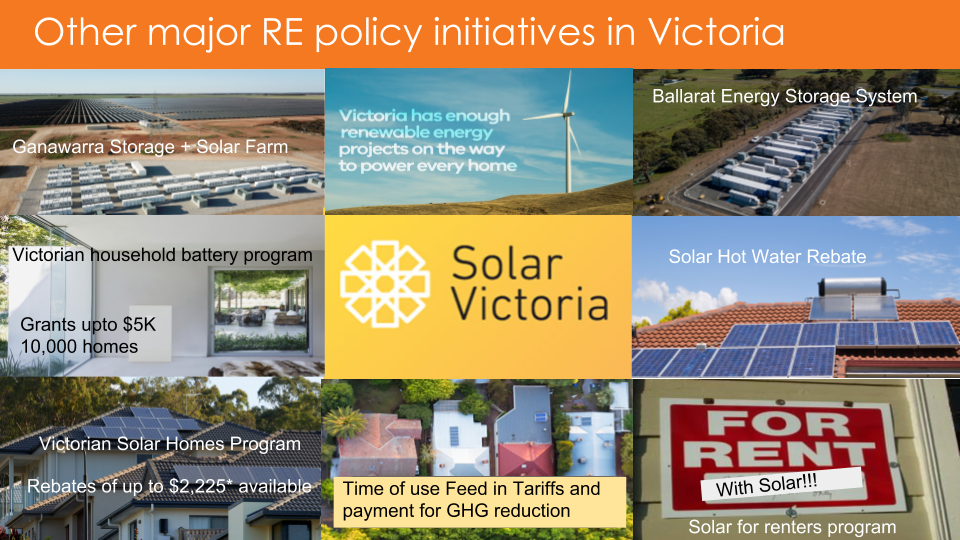 Other major RE policy initiatives in Victoria

Ganawarra Storage + Solar Farm

Victoria has enough renewable energy projects on the way to power every home

Ballarat Energy Storage System

Victorian household battery program

Grants upto $5K
10,000 homes

Solar Victoria

Solar Hot Water Rebate

Victorian Solar Homes Program

Rebates of up to $2,225* available

Time of use Feed in Tariffs and payment for GHG reduction

FOR RENT

With Solar!!!

Solar for renters program